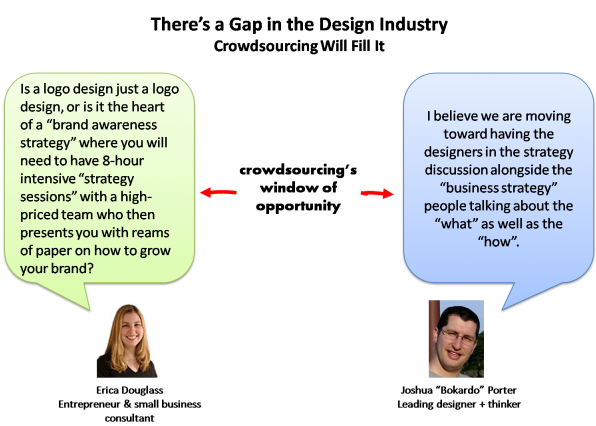 There's a Gap in the Design Industry
Crowdsourcing Will Fill It

Is a logo design just a logo design, or is it the heart of a "brand awareness strategy" where you will need to have 8-hour intensive "strategy sessions" with a high-priced team who then presents you with reams of paper on how to grow your brand?

crowdsourcing's window of opportunity

I believe we are moving toward having the designers in the strategy discussion alongside the "business strategy" people talking about the "what" as well as the "how".

Erica Douglass
Entrepreneur & small business consultant

Joshua "Bokardo" Porter
Leading designer + thinker